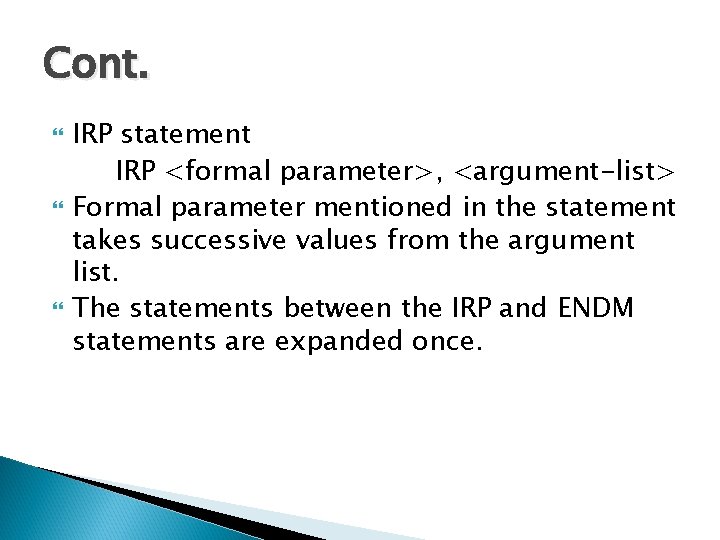 Cont.

IRP statement

IRP <formal parameter>, <argument-list>

Formal parameter mentioned in the statement takes successive values from the argument list.

The statements between the IRP and ENDM statements are expanded once.